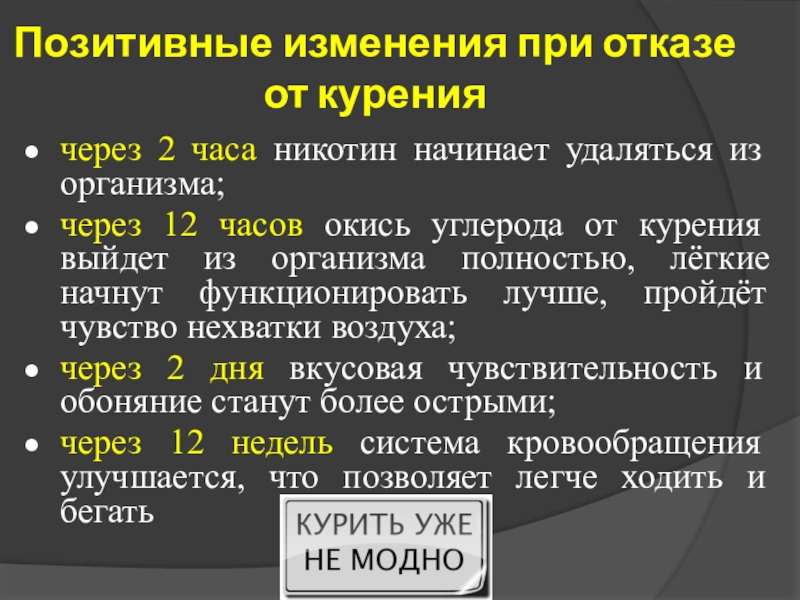 Позитивные изменения при отказе от курения

- через 2 часа никотин начинает удаляться из организма;
- через 12 часов окись углерода от курения выйдет из организма полностью, лёгкие начнут функционировать лучше, пройдёт чувство нехватки воздуха;
- через 2 дня вкусовая чувствительность и обоняние станут более острыми;
- через 12 недель система кровообращения улучшается, что позволяет легче ходить и бегать

КУРИТЬ УЖЕ НЕ МОДНО